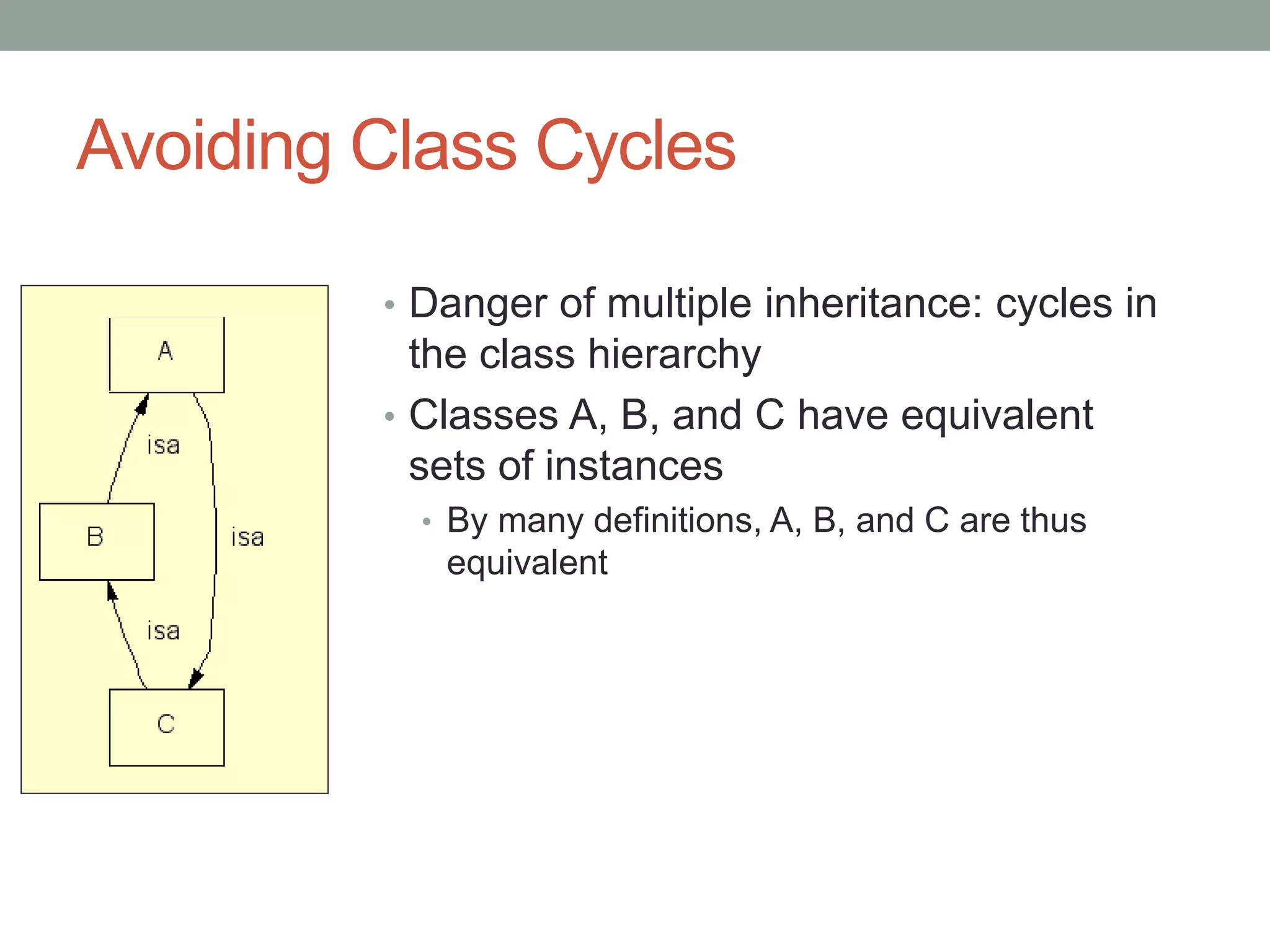 Avoiding Class Cycles

A

isa

B

isa

isa

C

• Danger of multiple inheritance: cycles in the class hierarchy

• Classes A, B, and C have equivalent sets of instances

• By many definitions, A, B, and C are thus equivalent